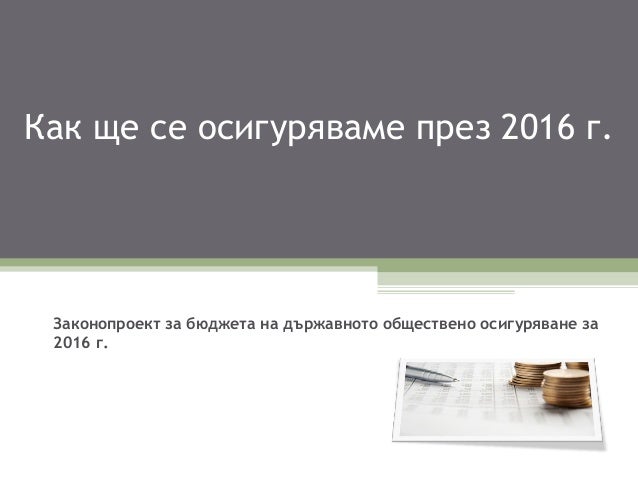 Как ще се осигуряваме през 2016 г.

Законопроект за бюджета на държавното обществено осигуряване за 2016 г.